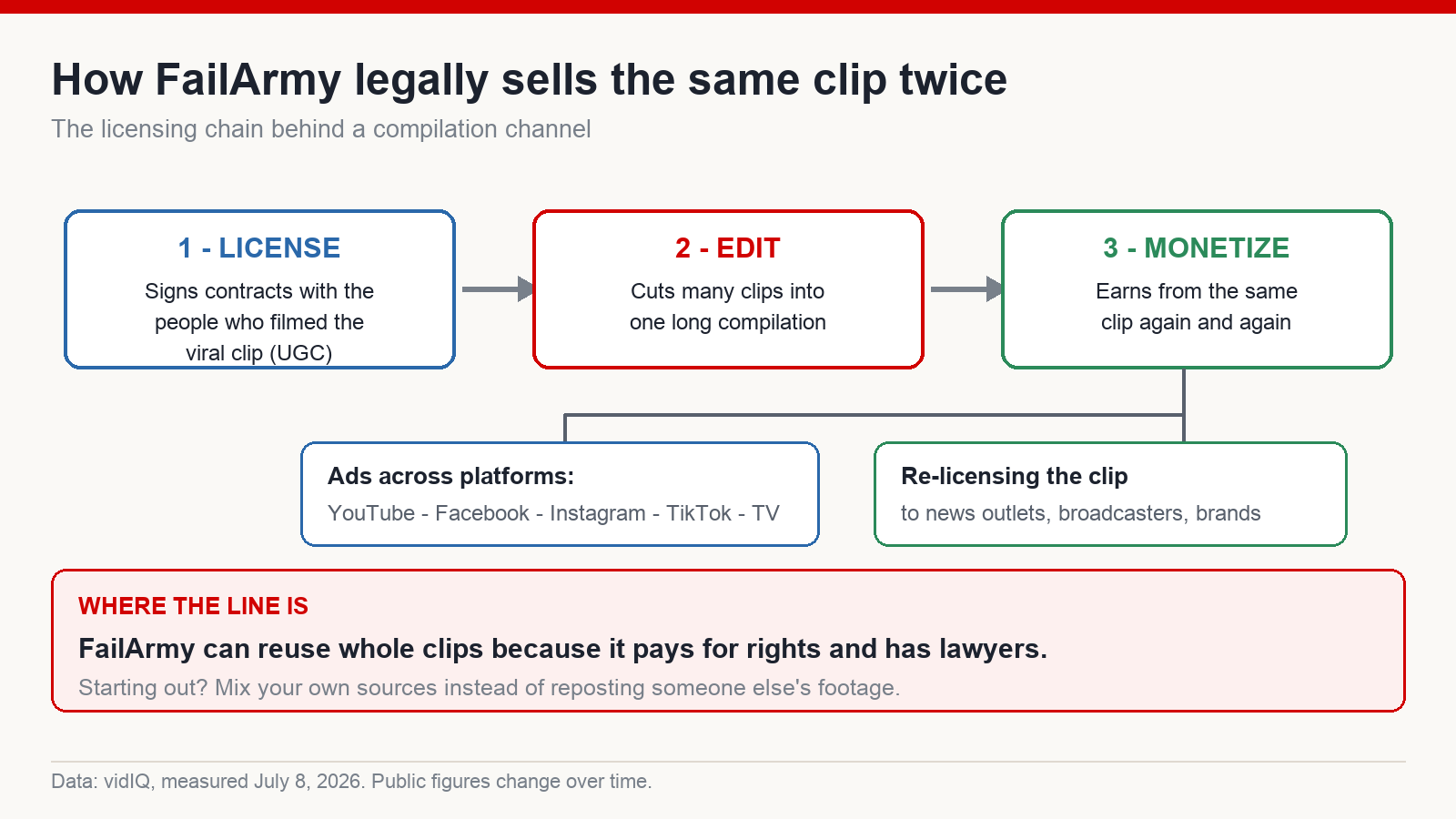 How FailArmy legally sells the same clip twice

The licensing chain behind a compilation channel

1 - LICENSE

Signs contracts with the people who filmed the viral clip (UGC)

2 - EDIT

Cuts many clips into one long compilation

3 - MONETIZE

Earns from the same clip again and again

Ads across platforms:

YouTube - Facebook - Instagram - TikTok - TV

Re-licensing the clip

to news outlets, broadcasters, brands

WHERE THE LINE IS

FailArmy can reuse whole clips because it pays for rights and has lawyers.

Starting out? Mix your own sources instead of reposting someone else's footage.

Data: vidIQ, measured July 8, 2026. Public figures change over time.